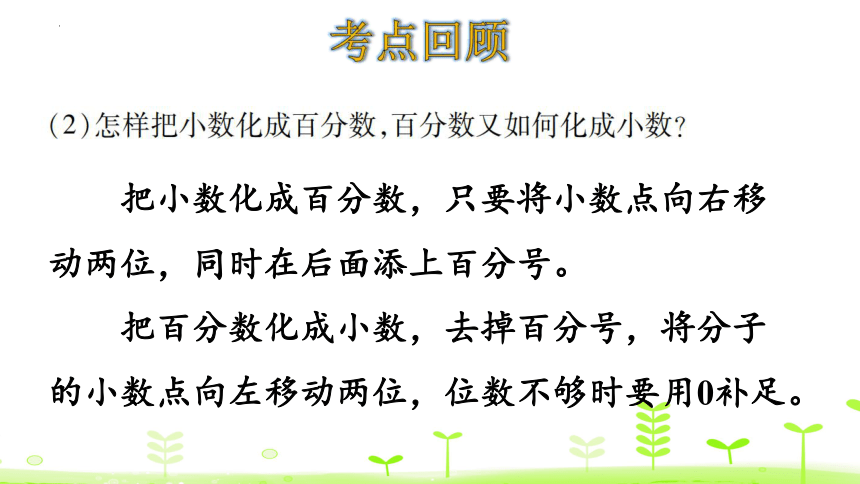 考点回顾

(2)怎样把小数化成百分数,百分数又如何化成小数?

把小数化成百分数，只要将小数点向右移动两位，同时在后面添上百分号。

把百分数化成小数，去掉百分号，将分子的小数点向左移动两位，位数不够时要用0补足。